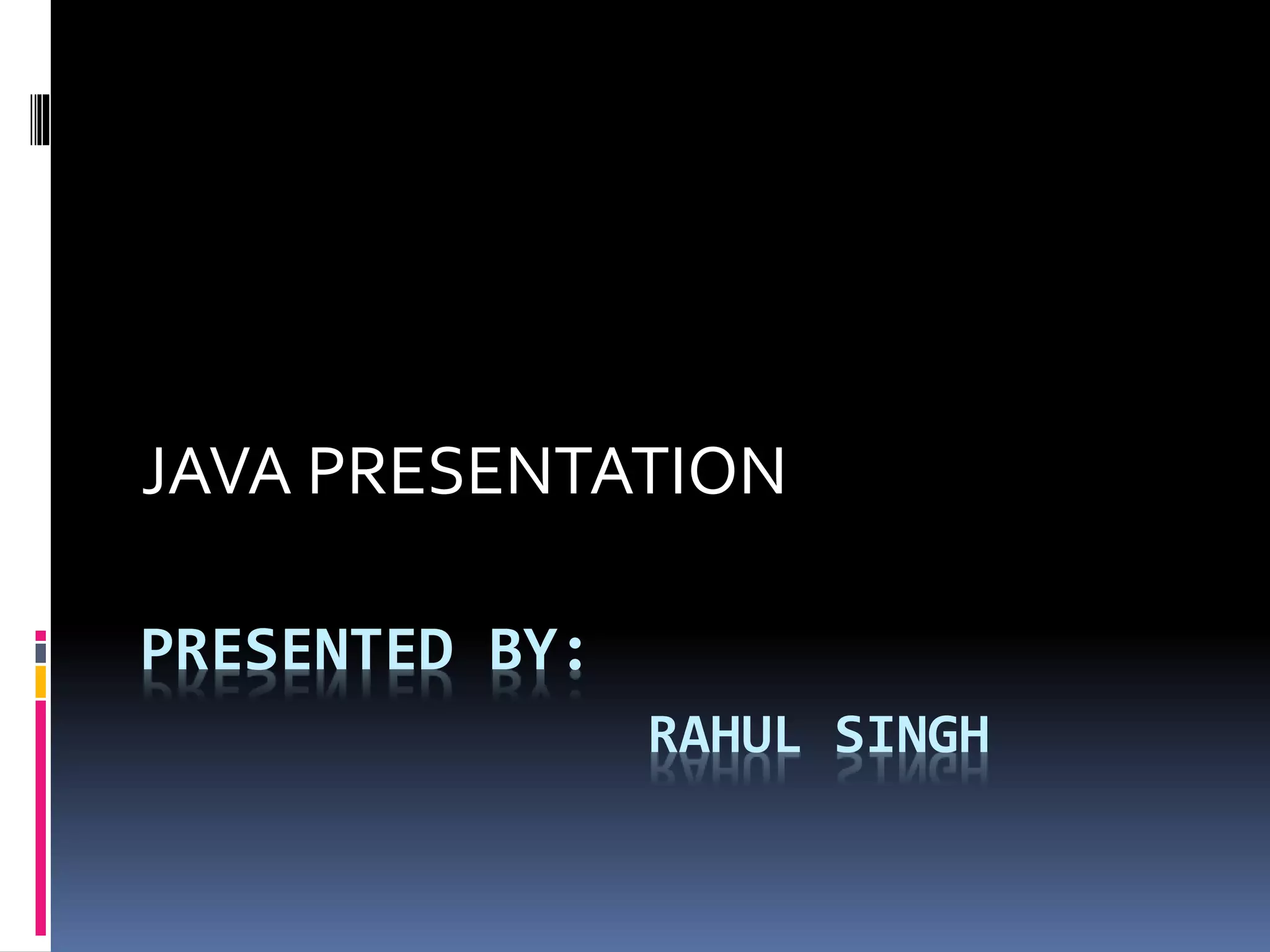 JAVA PRESENTATION

PRESENTED BY:

RAHUL SINGH